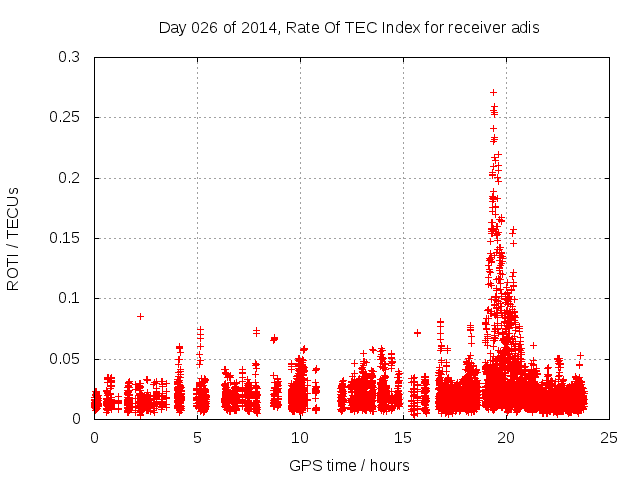 Day 026 of 2014, Rate Of TEC Index for receiver adis

ROTI / TECUs

0.3
0.25
0.2
0.15
0.1
0.05
0

0
5
10
15
20
25

GPS time / hours